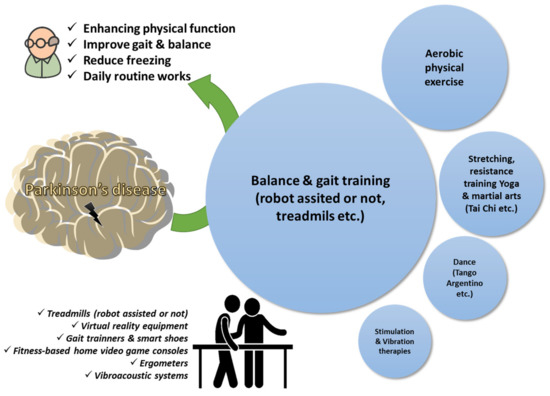 ✓ Enhancing physical function
✓ Improve gait & balance
✓ Reduce freezing
✓ Daily routine works

Parkinson's disease

Balance & gait training (robot assited or not, treadmils etc.)

Aerobic physical exercise

Stretching, resistance training Yoga & martial arts (Tai Chi etc.)

Dance (Tango Argentino etc.)

Stimulation & Vibration therapies

✓ Treadmills (robot assisted or not)
✓ Virtual reality equipment
✓ Gait trainers & smart shoes
✓ Fitness-based home video game consoles
✓ Ergometers
✓ Vibroacoustic systems